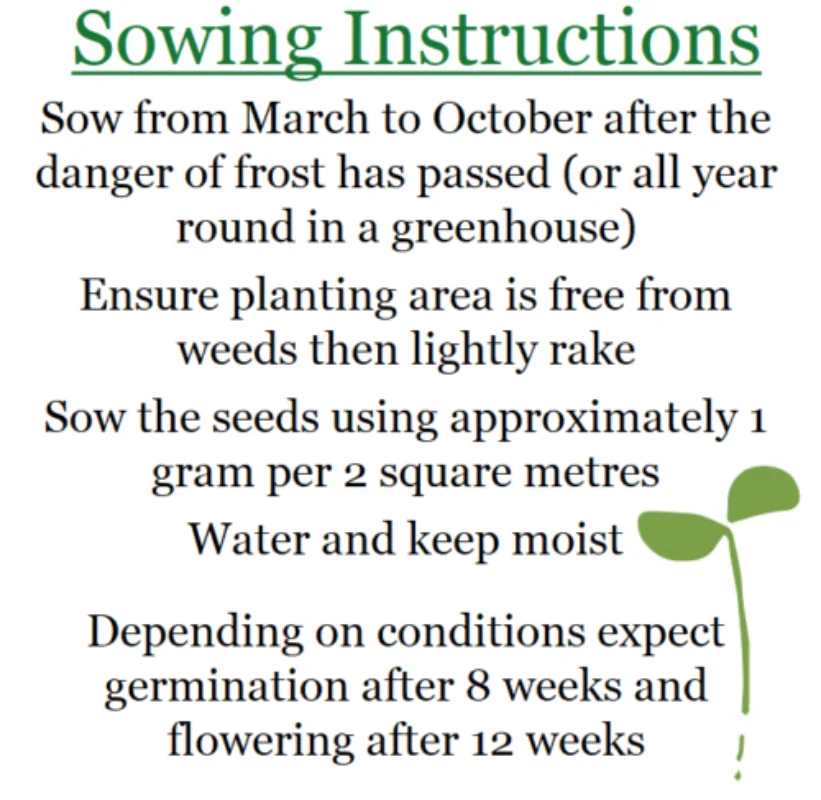 Sowing Instructions

Sow from March to October after the danger of frost has passed (or all year round in a greenhouse)

Ensure planting area is free from weeds then lightly rake

Sow the seeds using approximately 1 gram per 2 square metres

Water and keep moist

Depending on conditions expect germination after 8 weeks and flowering after 12 weeks